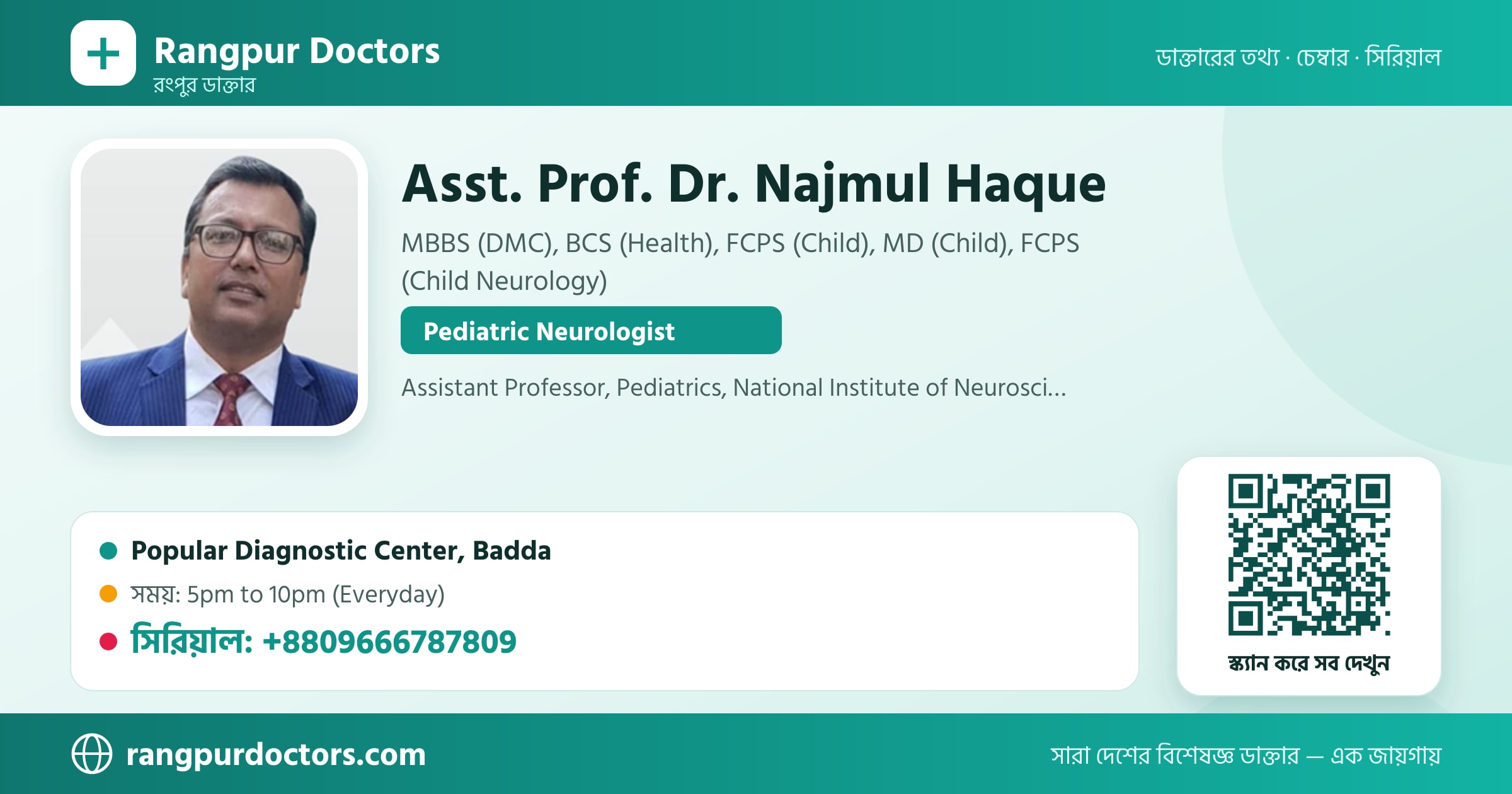 Rangpur Doctors
রংপুর ডাক্তার

ডাক্তারের তথ্য · চেম্বার · সিরিয়াল

Asst. Prof. Dr. Najmul Haque

MBBS (DMC), BCS (Health), FCPS (Child), MD (Child), FCPS (Child Neurology)

Pediatric Neurologist

Assistant Professor, Pediatrics, National Institute of Neurosci...

Popular Diagnostic Center, Badda

সময়: 5pm to 10pm (Everyday)

সিরিয়াল: +8809666787809

স্ক্যান করে সব দেখুন

rangpurdoctors.com

সারা দেশের বিশেষজ্ঞ ডাক্তার — এক জায়গায়